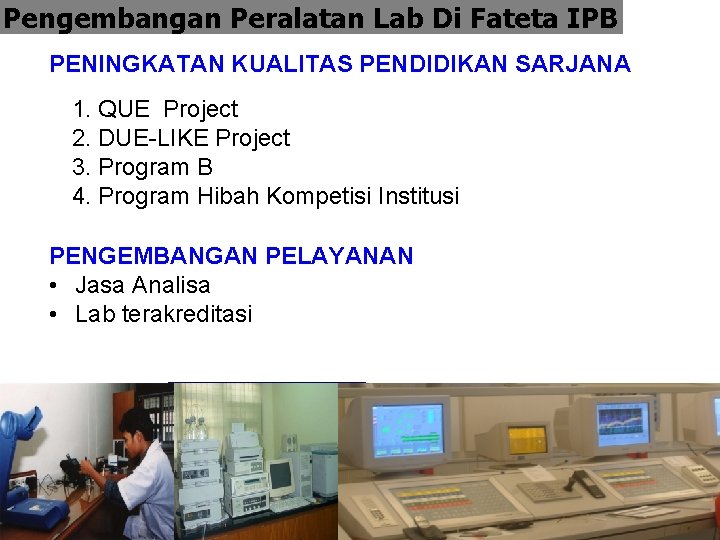 Pengembangan Peralatan Lab Di Fateta IPB

PENINGKATAN KUALITAS PENDIDIKAN SARJANA

1. QUE Project
2. DUE-LIKE Project
3. Program B
4. Program Hibah Kompetisi Institusi

PENGEMBANGAN PELAYANAN
• Jasa Analisa
• Lab terakreditasi